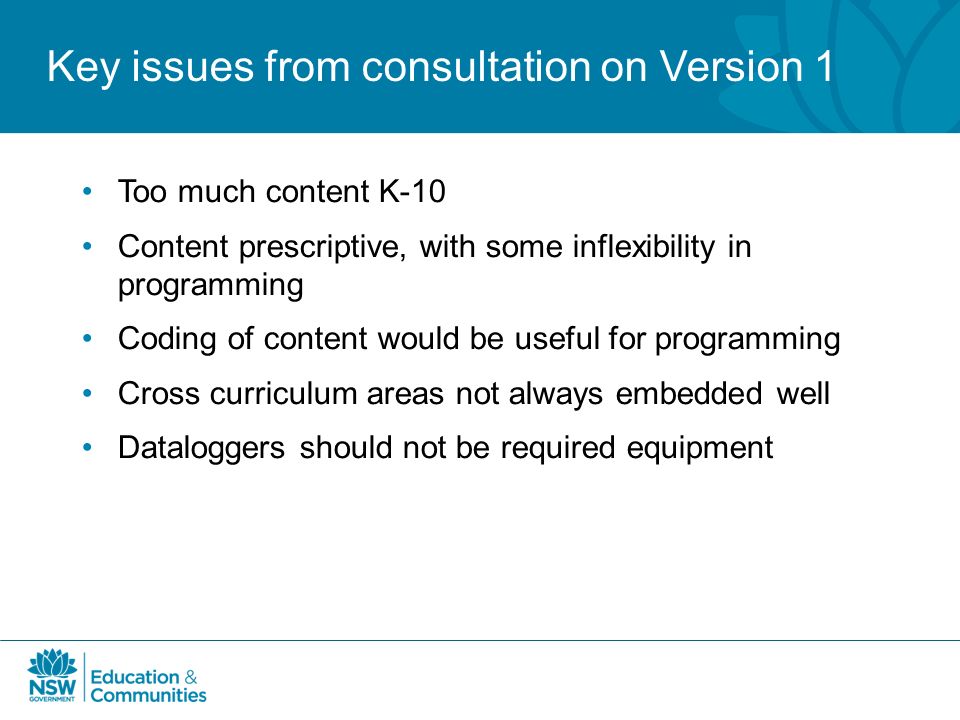 Key issues from consultation on Version 1

• Too much content K-10
• Content prescriptive, with some inflexibility in programming
• Coding of content would be useful for programming
• Cross curriculum areas not always embedded well
• Dataloggers should not be required equipment

NSW GOVERNMENT Education & Communities